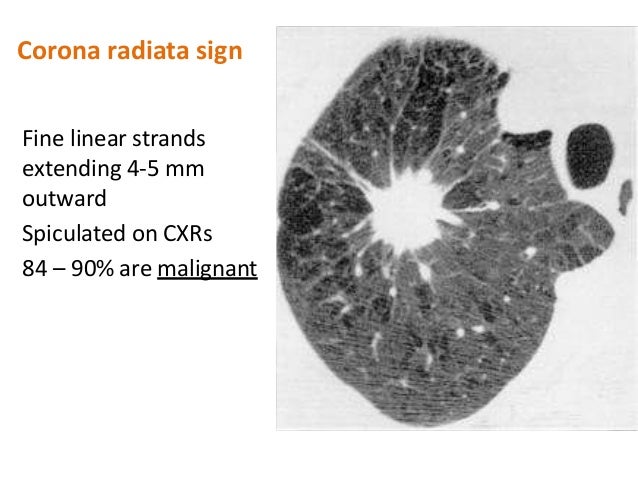 Corona radiata sign

Fine linear strands extending 4-5 mm outward

Spiculated on CXRs

84 – 90% are malignant